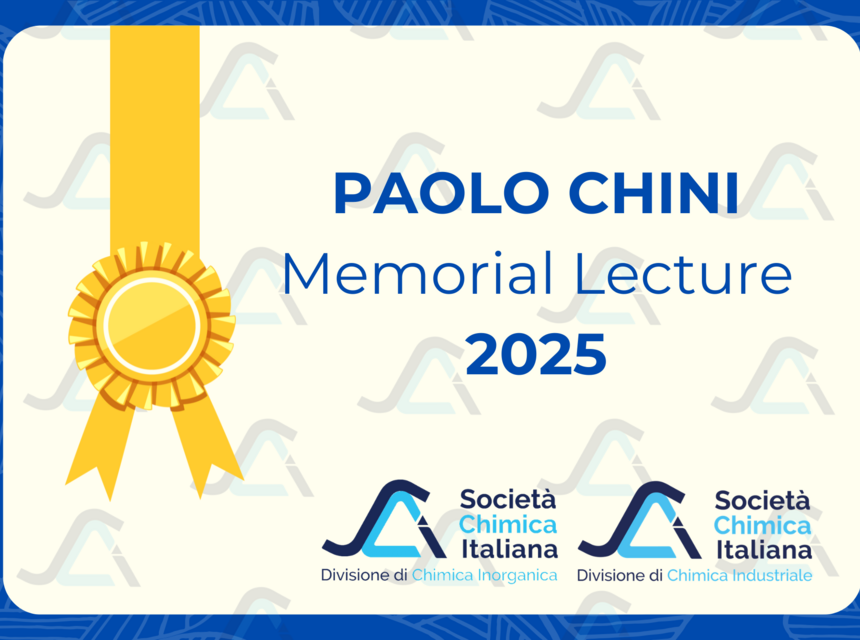 PAOLO CHINI
Memorial Lecture
2025

Società Chimica Italiana
Divisione di Chimica Inorganica

Società Chimica Italiana
Divisione di Chimica Industriale